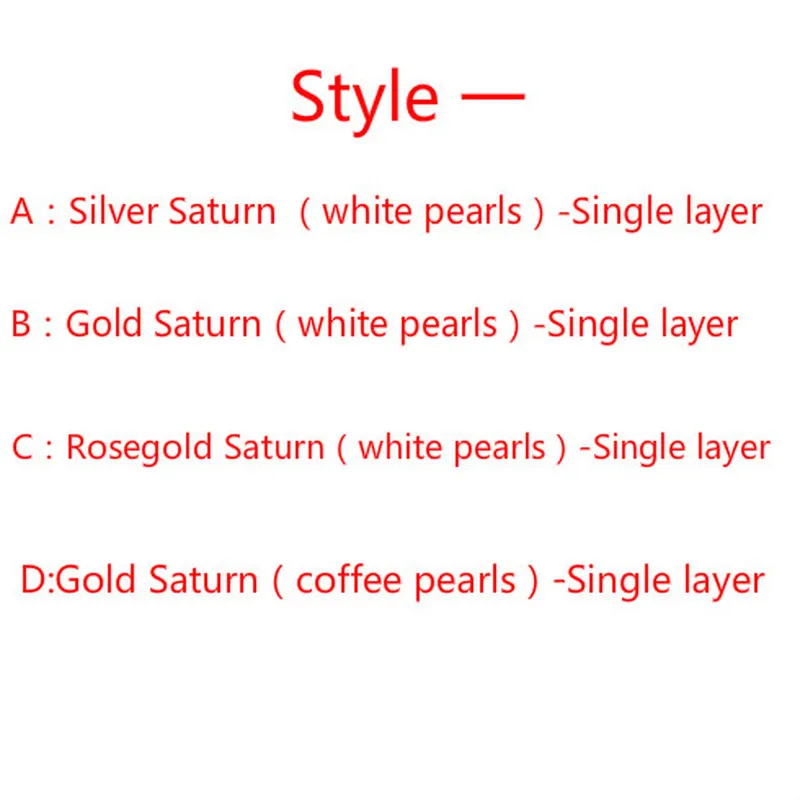 Style 一

A：Silver Saturn （white pearls）-Single layer

B：Gold Saturn（white pearls）-Single layer

C：Rosegold Saturn（white pearls）-Single layer

D:Gold Saturn（coffee pearls）-Single layer